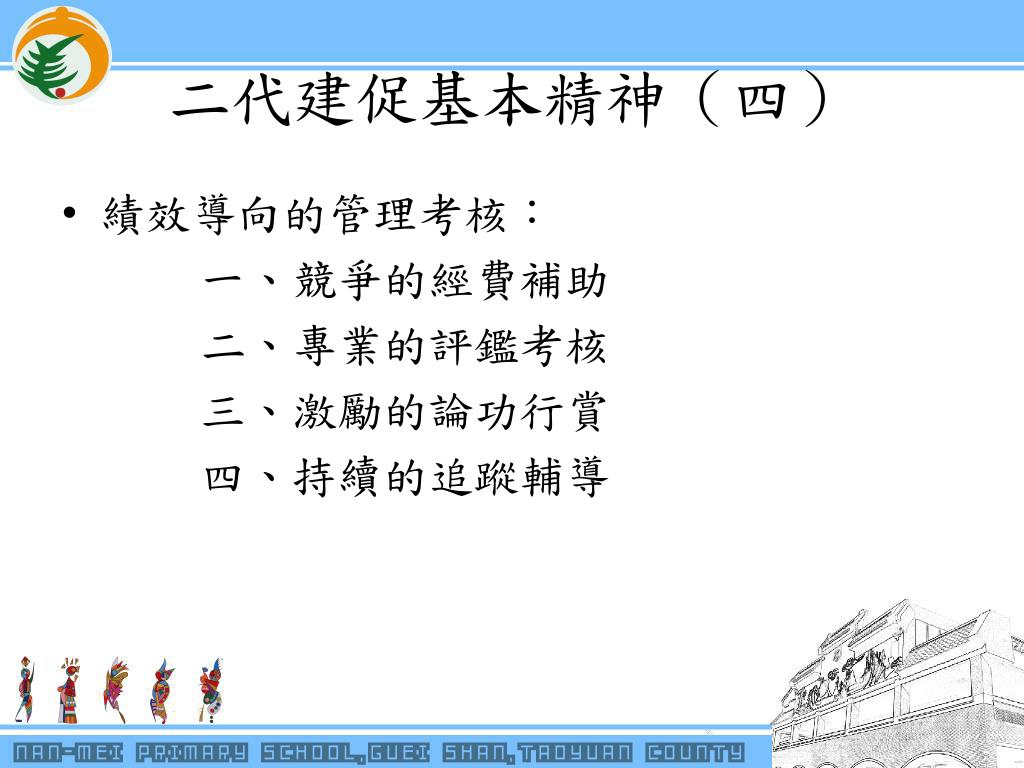 二代建促基本精神（四）

• 績效導向的管理考核：

一、競爭的經費補助

二、專業的評鑑考核

三、激勵的論功行賞

四、持續的追蹤輔導

NAN-MEI PRIMARY SCHOOL,GUEI SHAN,TAOYUAN COUNTY